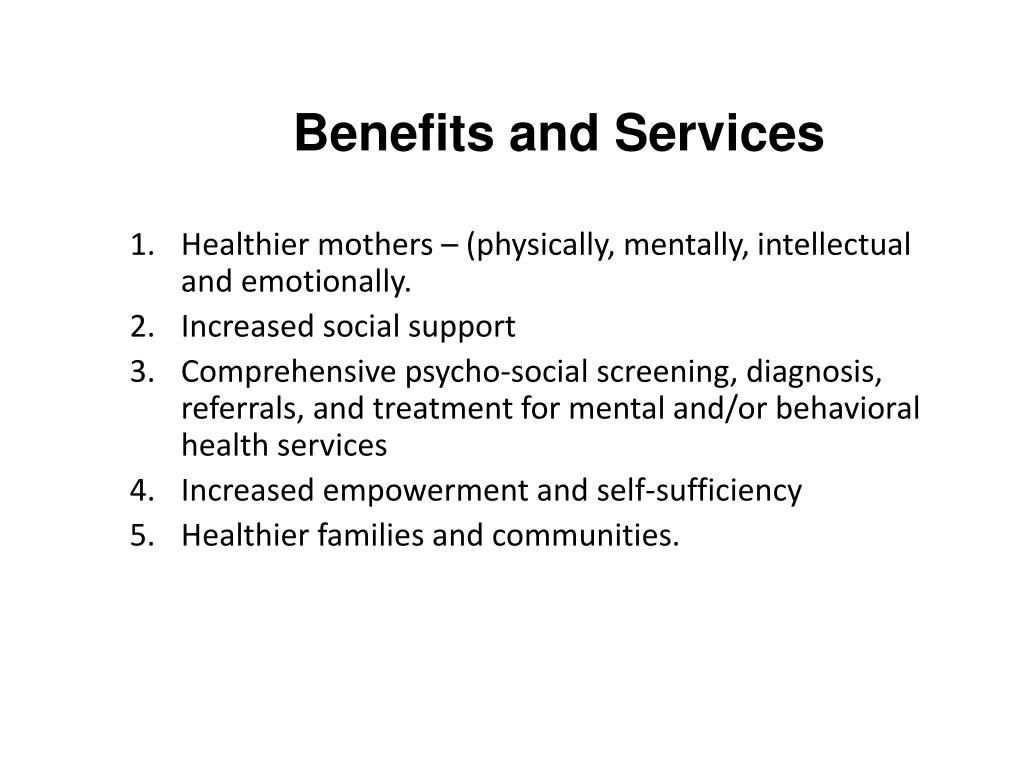 Benefits and Services

1. Healthier mothers – (physically, mentally, intellectual and emotionally.
2. Increased social support
3. Comprehensive psycho-social screening, diagnosis, referrals, and treatment for mental and/or behavioral health services
4. Increased empowerment and self-sufficiency
5. Healthier families and communities.